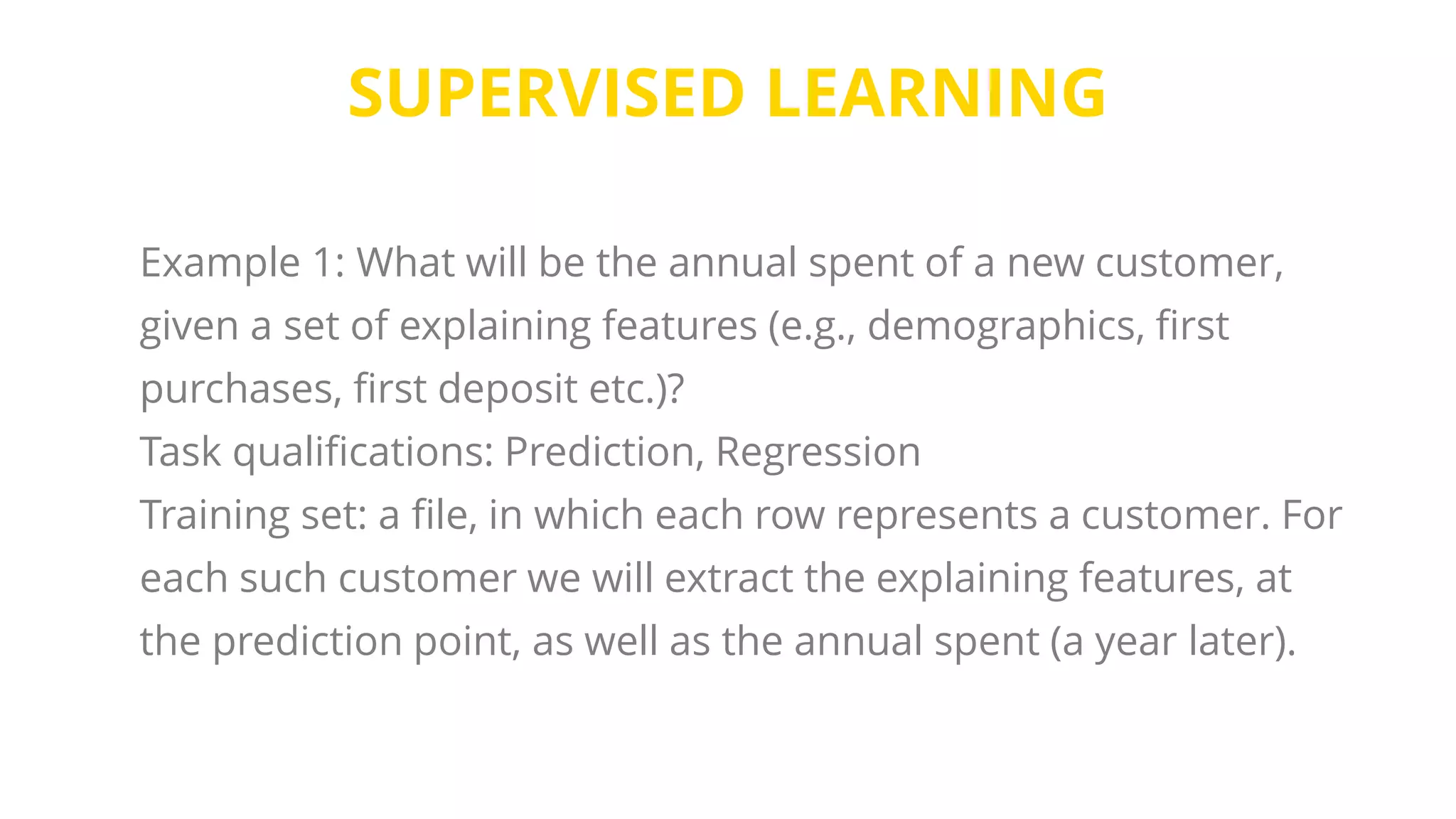 SUPERVISED LEARNING

Example 1: What will be the annual spent of a new customer, given a set of explaining features (e.g., demographics, first purchases, first deposit etc.)?
Task qualifications: Prediction, Regression
Training set: a file, in which each row represents a customer. For each such customer we will extract the explaining features, at the prediction point, as well as the annual spent (a year later).